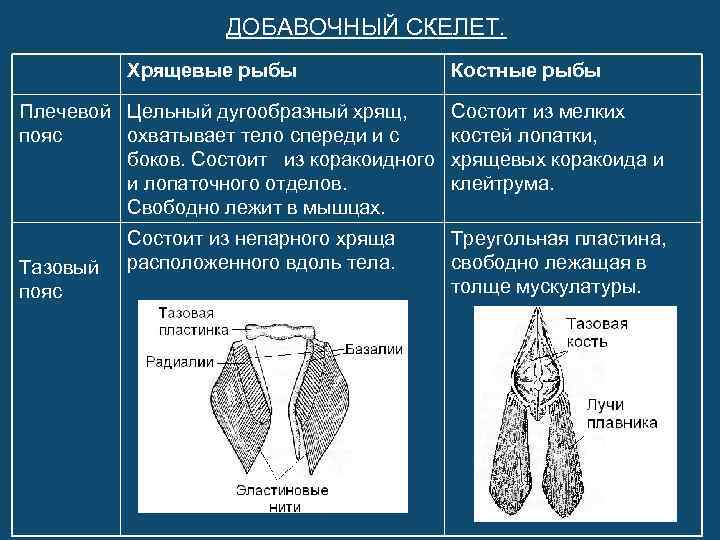 ДОБАВОЧНЫЙ СКЕЛЕТ.

|  | Хрящевые рыбы | Костные рыбы |
|---|---|---|
| Плечевой пояс | Цельный дугообразный хрящ, охватывает тело спереди и с боков. Состоит из коракоидного и лопаточного отделов. Свободно лежит в мышцах. | Состоит из мелких костей лопатки, хрящевых коракоида и клейтрума. |
| Тазовый пояс | Состоит из непарного хряща расположенного вдоль тела. Тазовая пластинка Радиалии Базалии Эластиновые нити | Треугольная пластина, свободно лежащая в толще мускулатуры. Тазовая кость Лучи плавника |